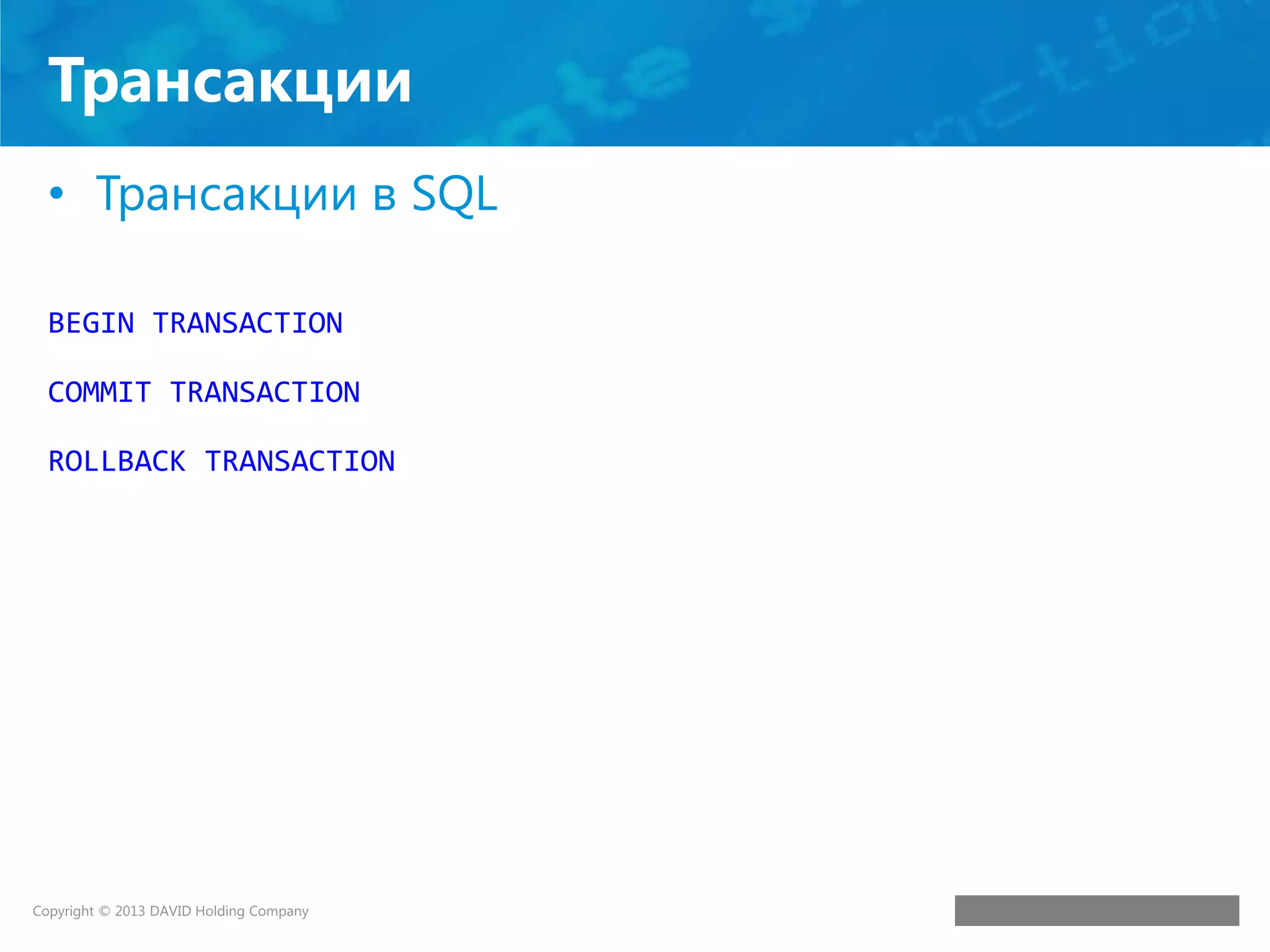 Трансакции

• Трансакции в SQL

BEGIN TRANSACTION

COMMIT TRANSACTION

ROLLBACK TRANSACTION

Copyright © 2013 DAVID Holding Company